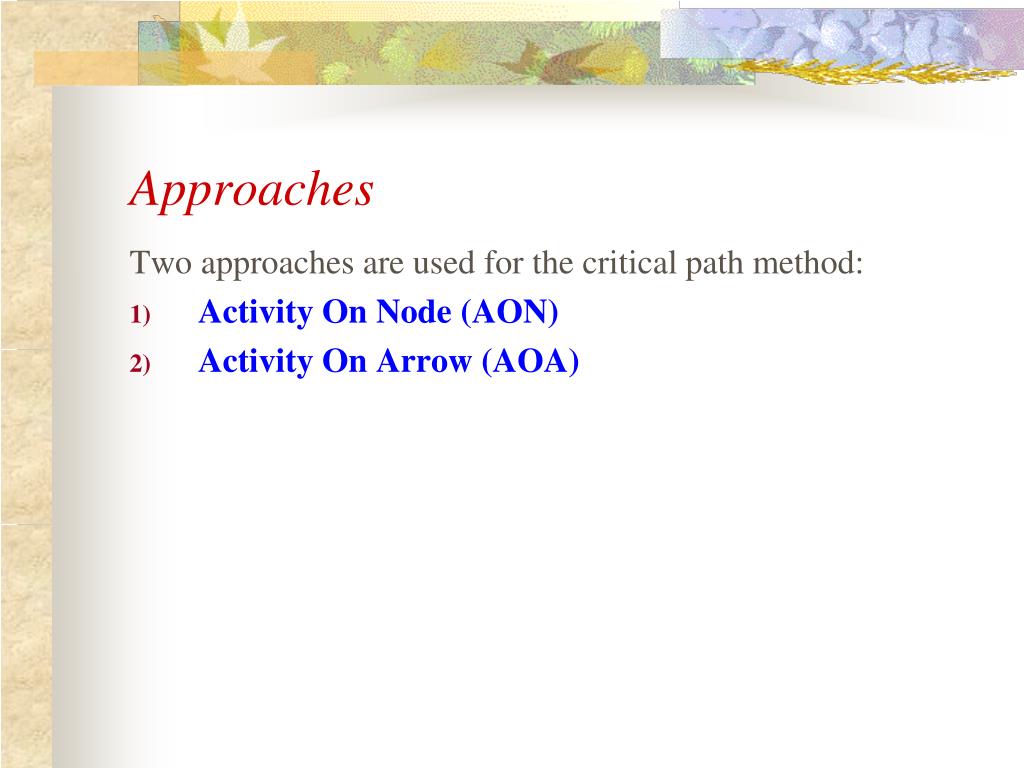 Approaches

Two approaches are used for the critical path method:

1) Activity On Node (AON)

2) Activity On Arrow (AOA)